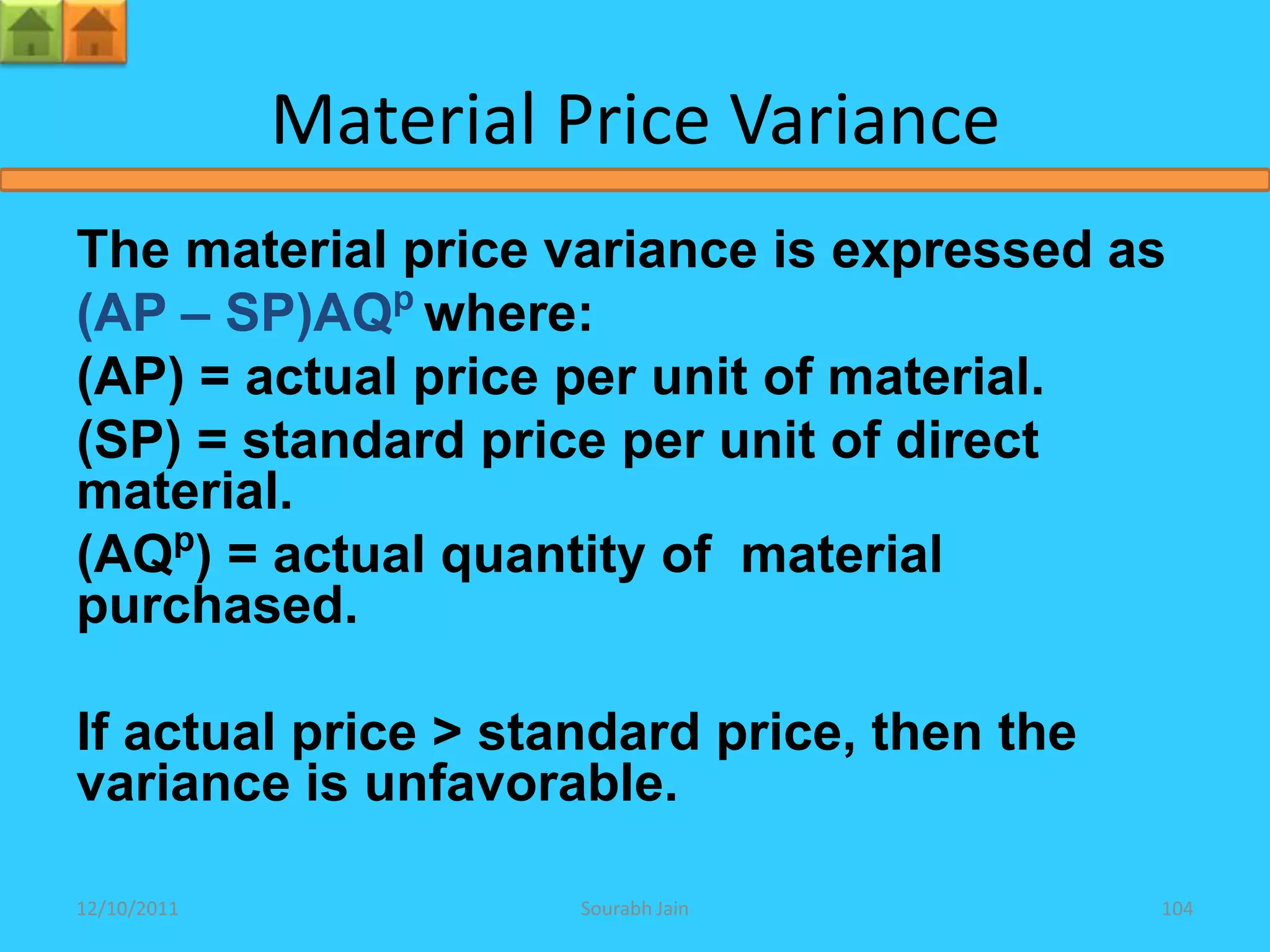 Material Price Variance

The material price variance is expressed as $(AP – SP)AQ^p$ where:
(AP) = actual price per unit of material.
(SP) = standard price per unit of direct material.
($AQ^p$) = actual quantity of material purchased.

If actual price > standard price, then the variance is unfavorable.

12/10/2011 Sourabh Jain 104